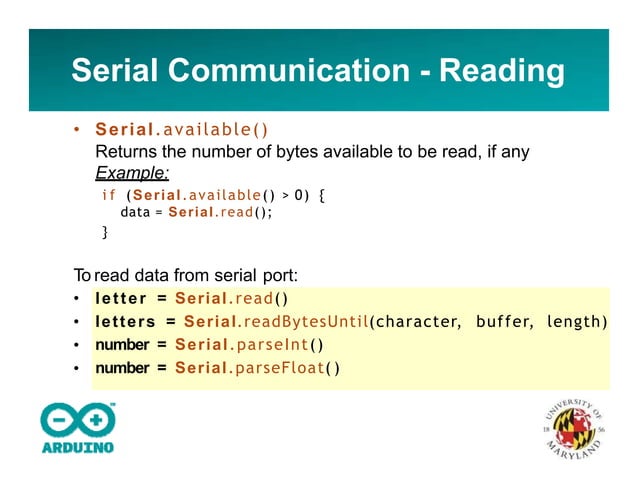 Serial Communication - Reading

• Serial.available()
Returns the number of bytes available to be read, if any
Example:
if (Serial.available() > 0) {
data = Serial.read();
}

To read data from serial port:
• letter = Serial.read()
• letters = Serial.readBytesUntil(character, buffer, length)
• number = Serial.parseInt()
• number = Serial.parseFloat()

ARDUINO

UNIVERSITY OF MARYLAND 18 56